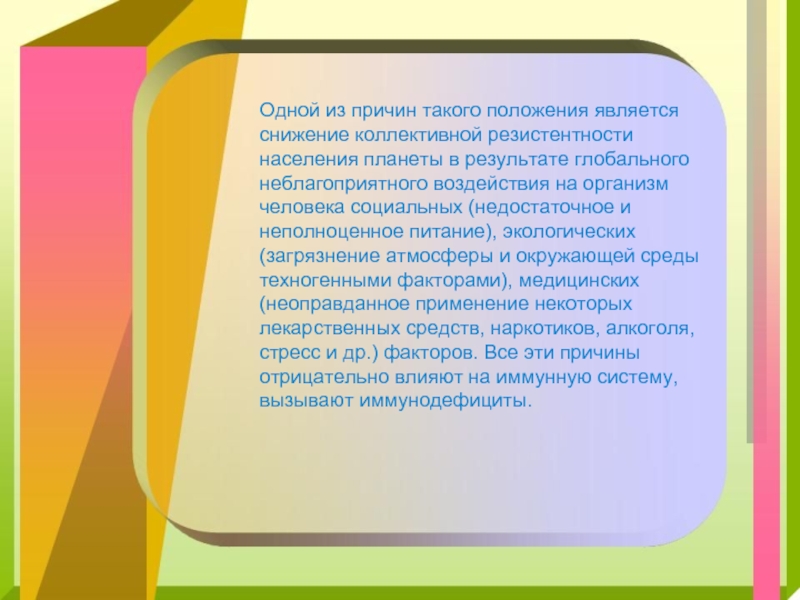 Одной из причин такого положения является снижение коллективной резистентности населения планеты в результате глобального неблагоприятного воздействия на организм человека социальных (недостаточное и неполноценное питание), экологических (загрязнение атмосферы и окружающей среды техногенными факторами), медицинских (неоправданное применение некоторых лекарственных средств, наркотиков, алкоголя, стресс и др.) факторов. Все эти причины отрицательно влияют на иммунную систему, вызывают иммунодефициты.